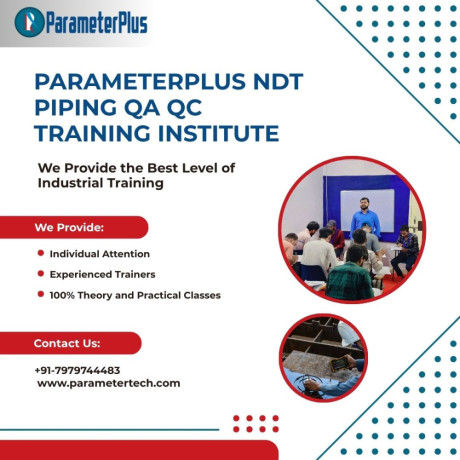 ParameterPlus

PARAMETERPLUS NDT PIPING QA QC TRAINING INSTITUTE

We Provide the Best Level of Industrial Training

We Provide:

Individual Attention

Experienced Trainers

100% Theory and Practical Classes

Contact Us:

+91-7979744483
www.parametertech.com